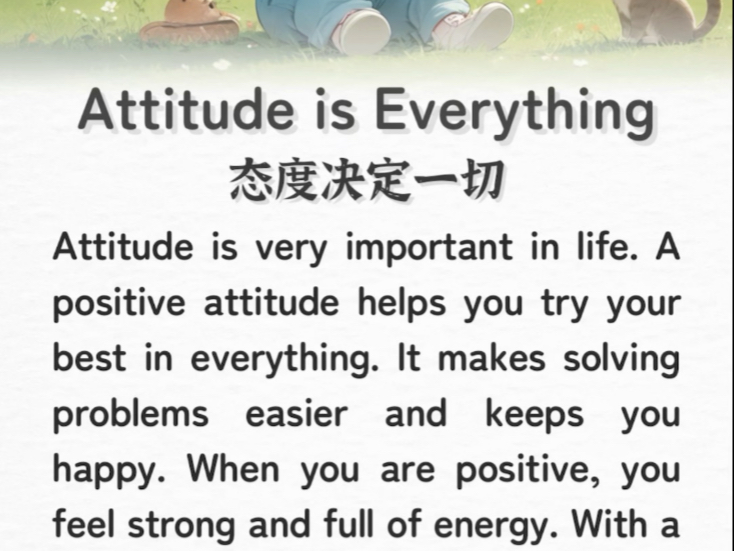 Attitude is Everything
态度决定一切

Attitude is very important in life. A positive attitude helps you try your best in everything. It makes solving problems easier and keeps you happy. When you are positive, you feel strong and full of energy. With a